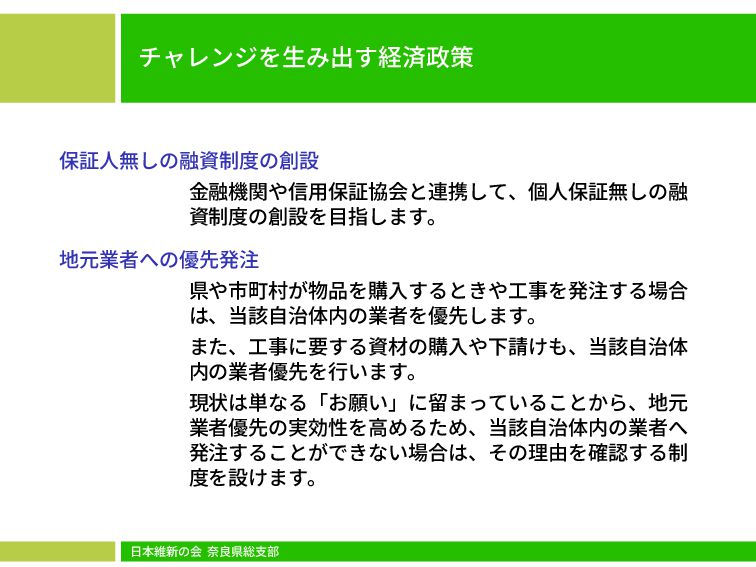 チャレンジを生み出す経済政策

保証人無しの融資制度の創設

金融機関や信用保証協会と連携して、個人保証無しの融資制度の創設を目指します。

地元業者への優先発注

県や市町村が物品を購入するときや工事を発注する場合は、当該自治体内の業者を優先します。

また、工事に要する資材の購入や下請けも、当該自治体内の業者優先を行います。

現状は単なる「お願い」に留まっていることから、地元業者優先の実効性を高めるため、当該自治体内の業者へ発注することができない場合は、その理由を確認する制度を設けます。

日本維新の会 奈良県総支部